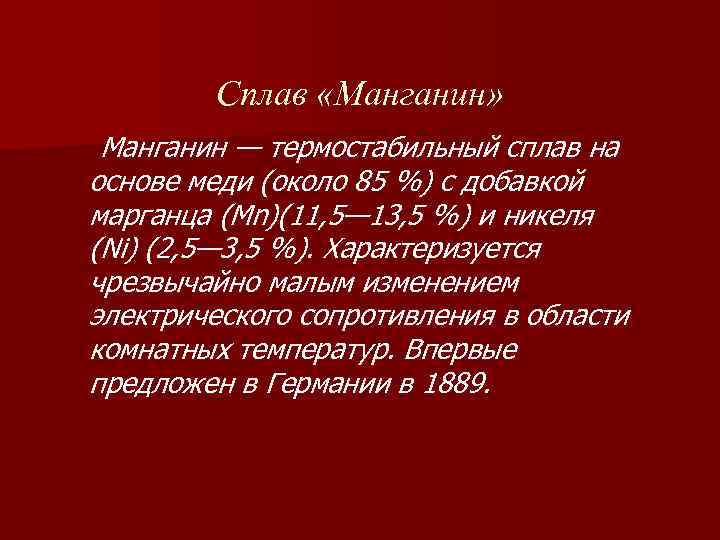 Сплав «Манганин»

Манганин — термостабильный сплав на основе меди (около 85 %) с добавкой марганца (Mn)(11,5—13,5 %) и никеля (Ni) (2,5—3,5 %). Характеризуется чрезвычайно малым изменением электрического сопротивления в области комнатных температур. Впервые предложен в Германии в 1889.